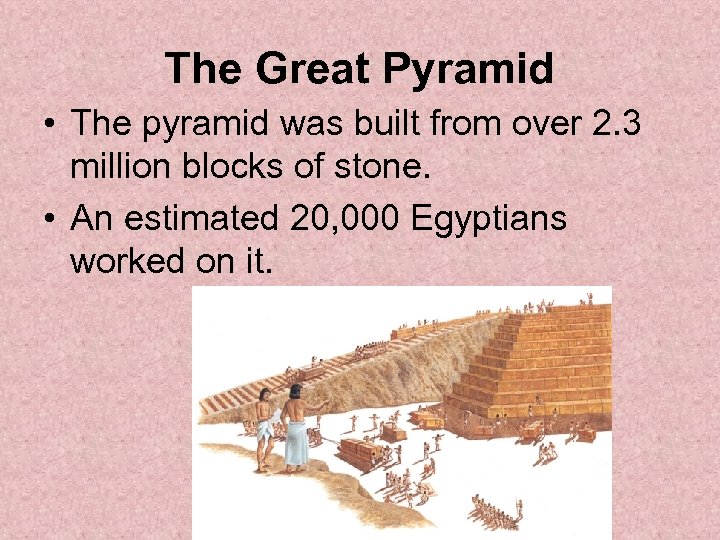 The Great Pyramid

• The pyramid was built from over 2.3 million blocks of stone.

• An estimated 20,000 Egyptians worked on it.